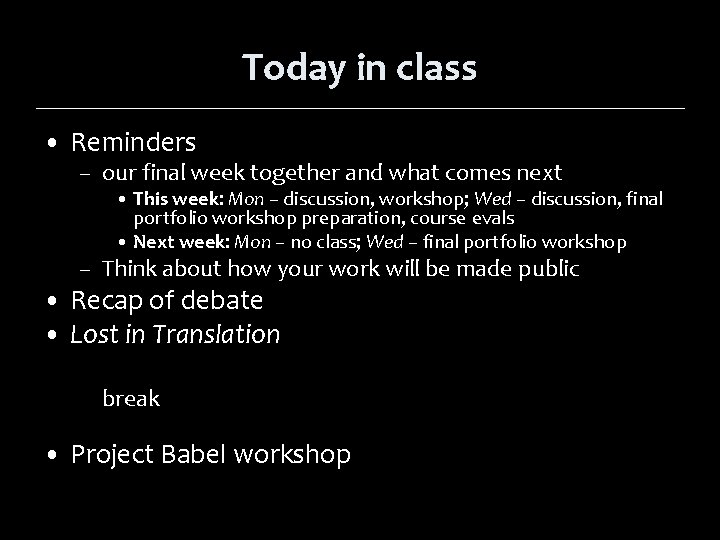 Today in class

• Reminders
  – our final week together and what comes next
    • This week: Mon – discussion, workshop; Wed – discussion, final portfolio workshop preparation, course evals
    • Next week: Mon – no class; Wed – final portfolio workshop
  – Think about how your work will be made public
• Recap of debate
• Lost in Translation

break

• Project Babel workshop